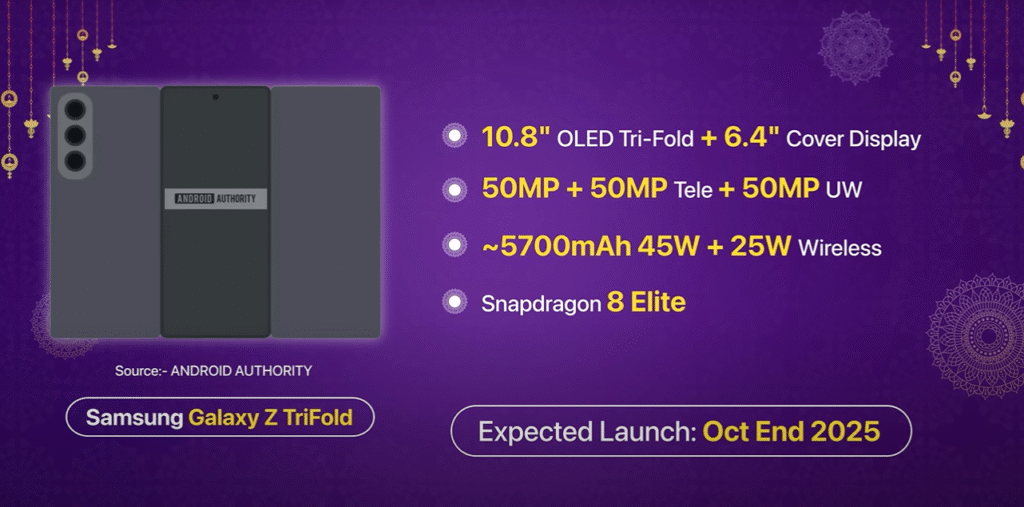 ANDROID AUTHORITY

Source:- ANDROID AUTHORITY

Samsung Galaxy Z TriFold

10.8" OLED Tri-Fold + 6.4" Cover Display

50MP + 50MP Tele + 50MP UW

~5700mAh 45W + 25W Wireless

Snapdragon 8 Elite

Expected Launch: Oct End 2025